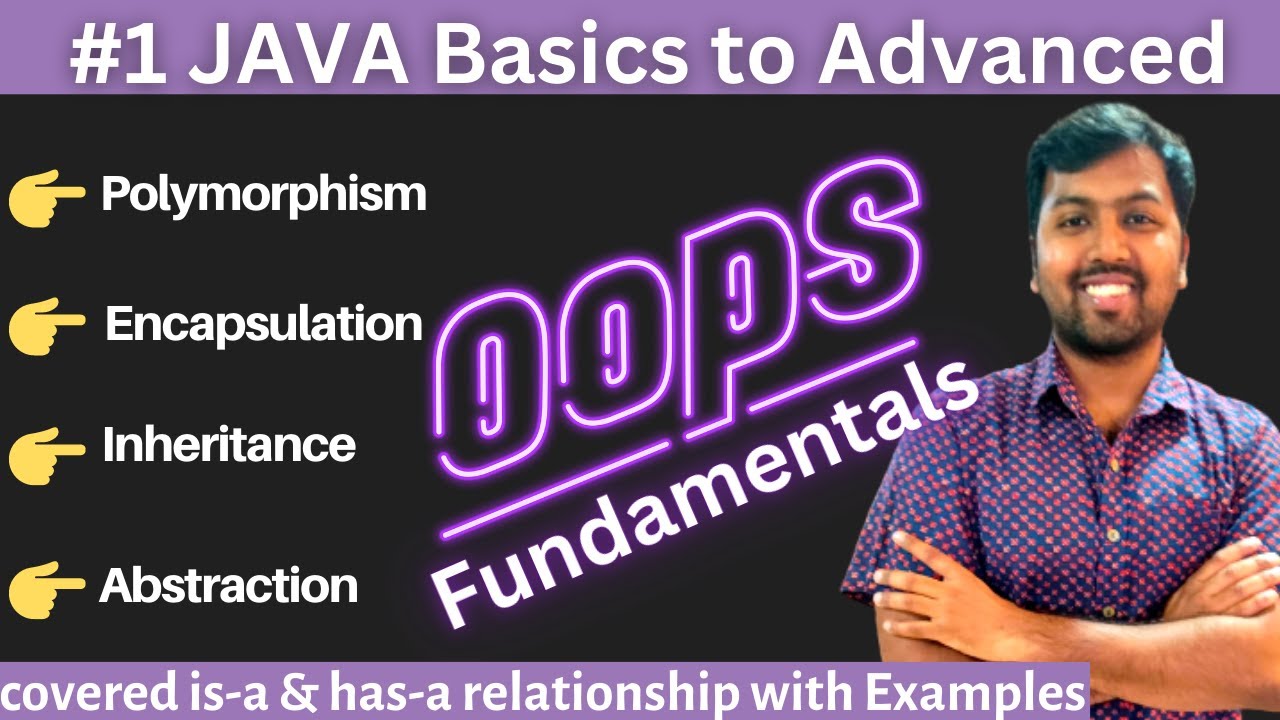 #1 JAVA Basics to Advanced

Polymorphism

Encapsulation

Inheritance

Abstraction

OOPS

Fundamentals

covered is-a & has-a relationship with Examples